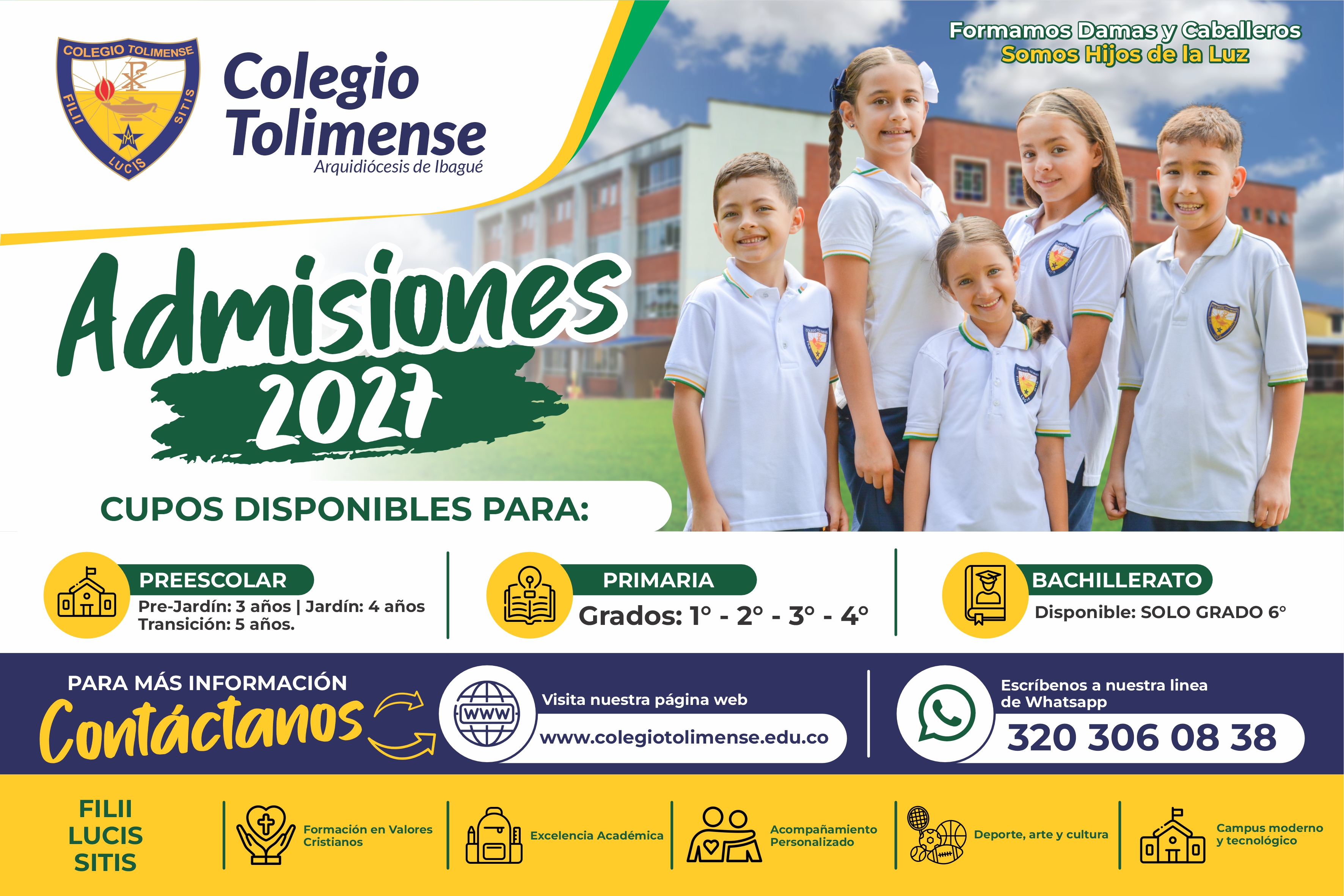 COLEGIO TOLIMENSE
FILII LUCIS SITIS

Colegio Tolimense
Arquidiócesis de Ibagué

Formamos Damas y Caballeros
Somos Hijos de la Luz

Admisiones
2027

CUPOS DISPONIBLES PARA:

PREESCOLAR
Pre-Jardín: 3 años | Jardín: 4 años
Transición: 5 años.

PRIMARIA
Grados: 1° - 2° - 3° - 4°

BACHILLERATO
Disponible: SOLO GRADO 6°

PARA MÁS INFORMACIÓN
Contáctanos

WWW
Visita nuestra página web
www.colegiotolimense.edu.co

Escríbenos a nuestra linea de Whatsapp
320 306 08 38

FILII
LUCIS
SITIS

Formación en Valores Cristianos

Excelencia Académica

Acompañamiento Personalizado

Deporte, arte y cultura

Campus moderno y tecnológico